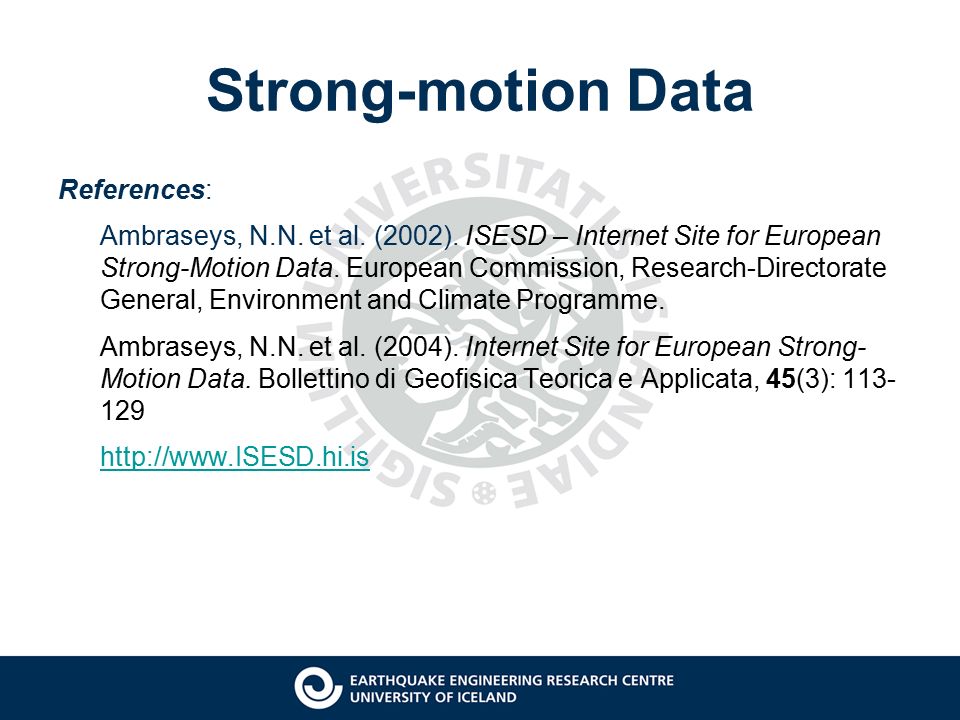 Strong-motion Data

References:

Ambraseys, N.N. et al. (2002). ISESD – Internet Site for European Strong-Motion Data. European Commission, Research-Directorate General, Environment and Climate Programme.

Ambraseys, N.N. et al. (2004). Internet Site for European Strong-Motion Data. Bollettino di Geofisica Teorica e Applicata, 45(3): 113-129

http://www.ISESD.hi.is

SIGILLUM UNIVERSITATIS ISLANDIAE

EARTHQUAKE ENGINEERING RESEARCH CENTRE
UNIVERSITY OF ICELAND